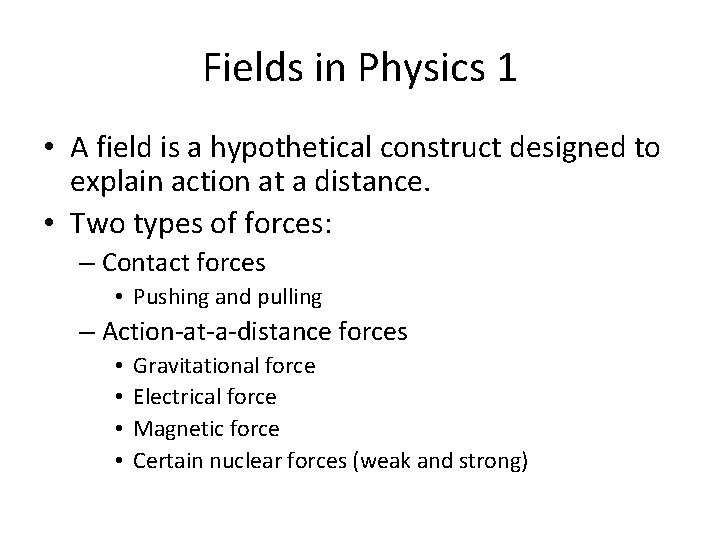 Fields in Physics 1

• A field is a hypothetical construct designed to explain action at a distance.
• Two types of forces:
– Contact forces
• Pushing and pulling
– Action-at-a-distance forces
• Gravitational force
• Electrical force
• Magnetic force
• Certain nuclear forces (weak and strong)